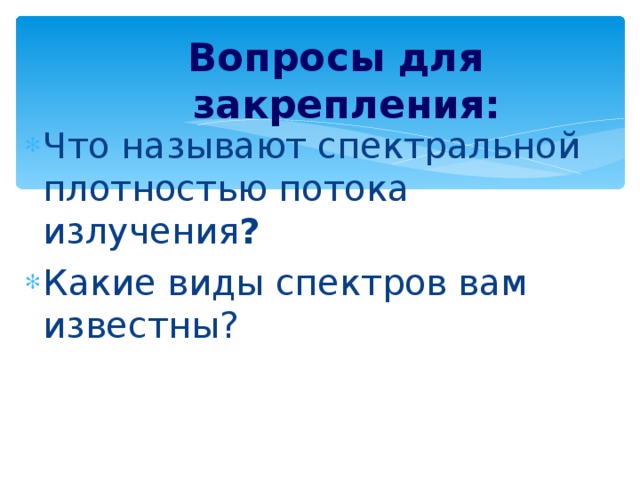 Вопросы для закрепления:

Что называют спектральной плотностью потока излучения?

Какие виды спектров вам известны?